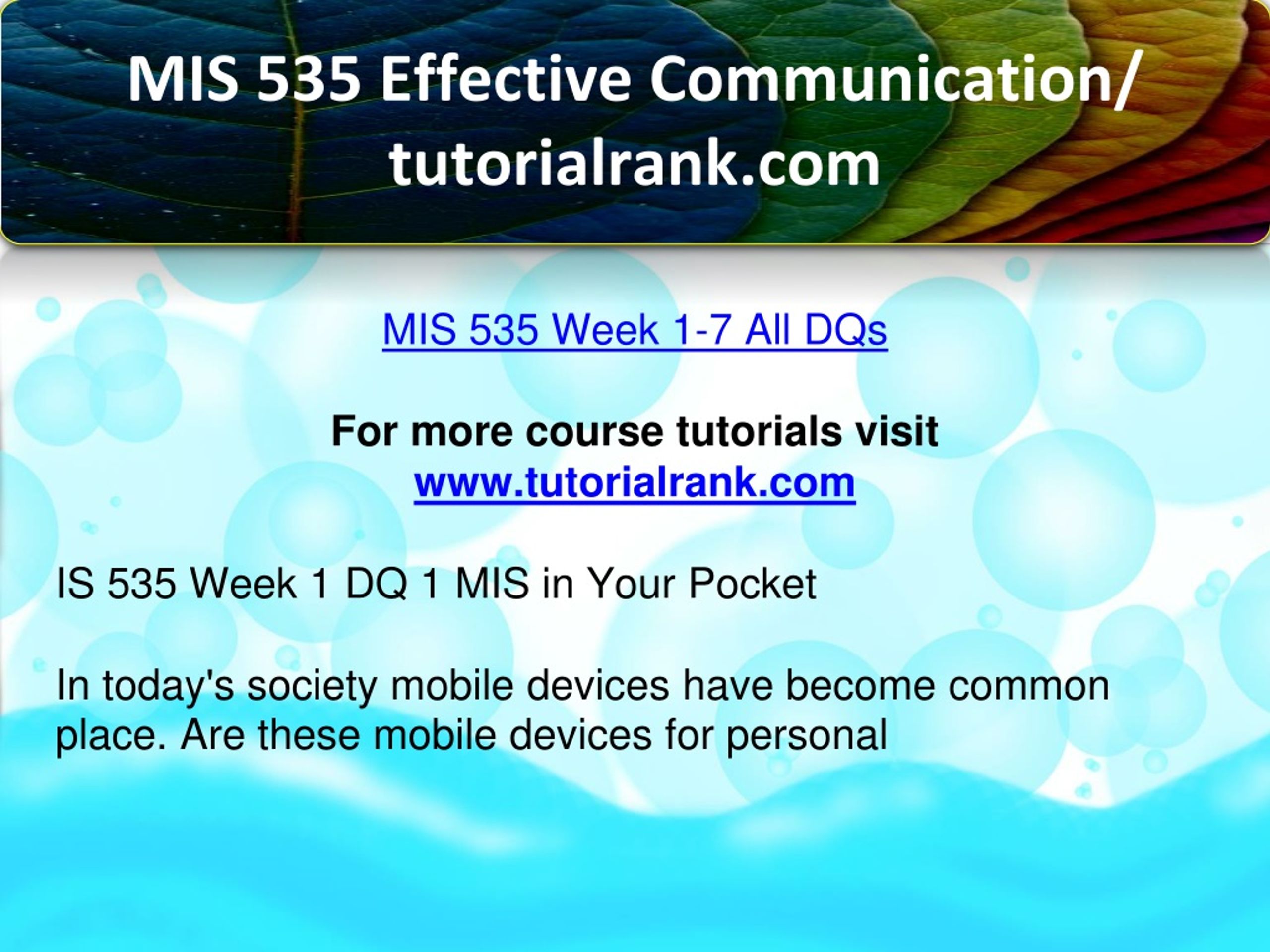 MIS 535 Effective Communication/ tutorialrank.com

MIS 535 Week 1-7 All DQs

For more course tutorials visit
www.tutorialrank.com

IS 535 Week 1 DQ 1 MIS in Your Pocket

In today's society mobile devices have become common place. Are these mobile devices for personal